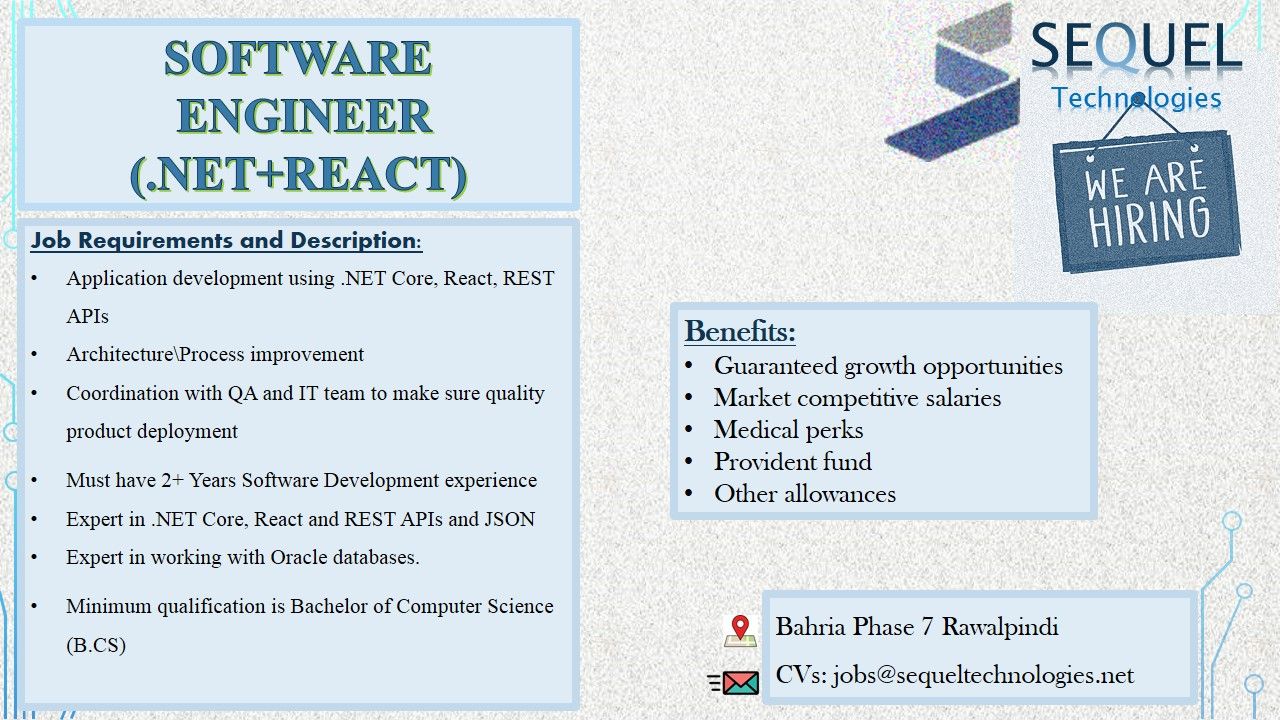 SOFTWARE ENGINEER (.NET+REACT)

SEQUEL Technologies

WE ARE HIRING

Job Requirements and Description:
• Application development using .NET Core, React, REST APIs
• Architecture\Process improvement
• Coordination with QA and IT team to make sure quality product deployment
• Must have 2+ Years Software Development experience
• Expert in .NET Core, React and REST APIs and JSON
• Expert in working with Oracle databases.
• Minimum qualification is Bachelor of Computer Science (B.CS)

Benefits:
• Guaranteed growth opportunities
• Market competitive salaries
• Medical perks
• Provident fund
• Other allowances

Bahria Phase 7 Rawalpindi
CVs: jobs@sequeltechnologies.net